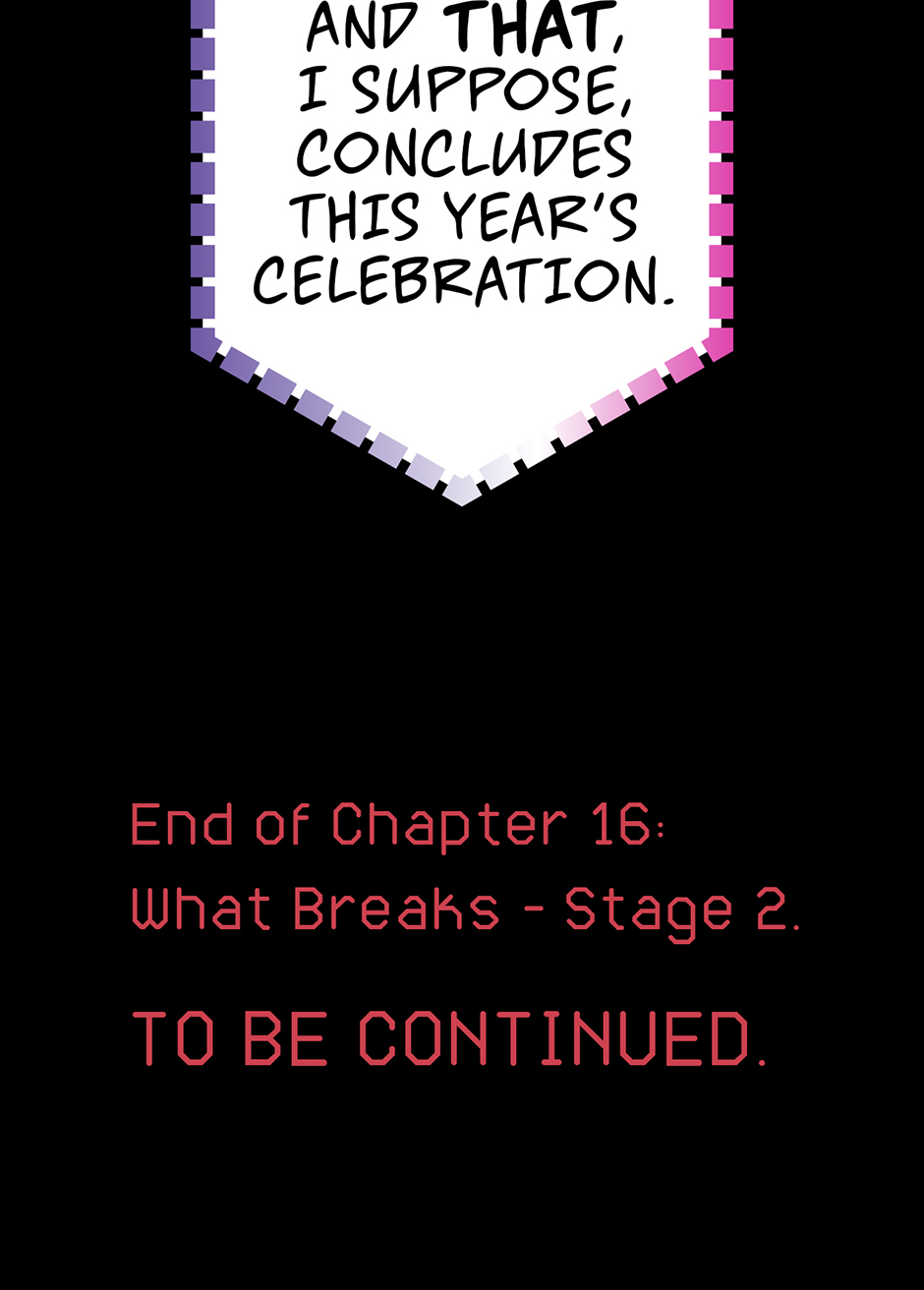 AND THAT, I SUPPOSE, CONCLUDES THIS YEAR'S CELEBRATION.

End of Chapter 16: What Breaks - Stage 2.

TO BE CONTINUED.